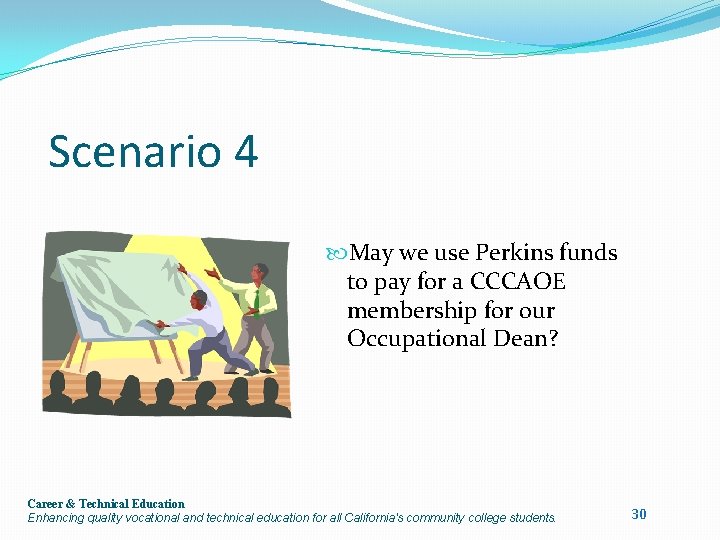 Scenario 4

May we use Perkins funds to pay for a CCCAOE membership for our Occupational Dean?

Career & Technical Education
Enhancing quality vocational and technical education for all California's community college students.

30